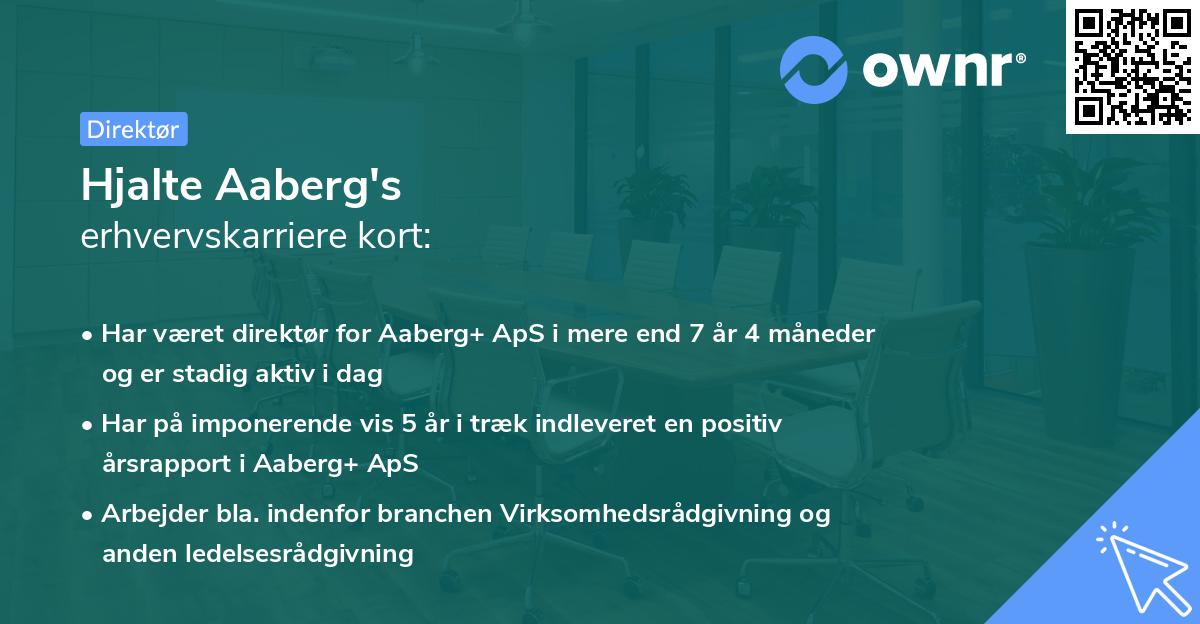 ownr®

Direktør

Hjalte Aaberg's
erhvervskarriere kort:

• Har været direktør for Aaberg+ ApS i mere end 7 år 4 måneder og er stadig aktiv i dag

• Har på imponerende vis 5 år i træk indleveret en positiv årsrapport i Aaberg+ ApS

• Arbejder bla. indenfor branchen Virksomhedsrådgivning og anden ledelsesrådgivning